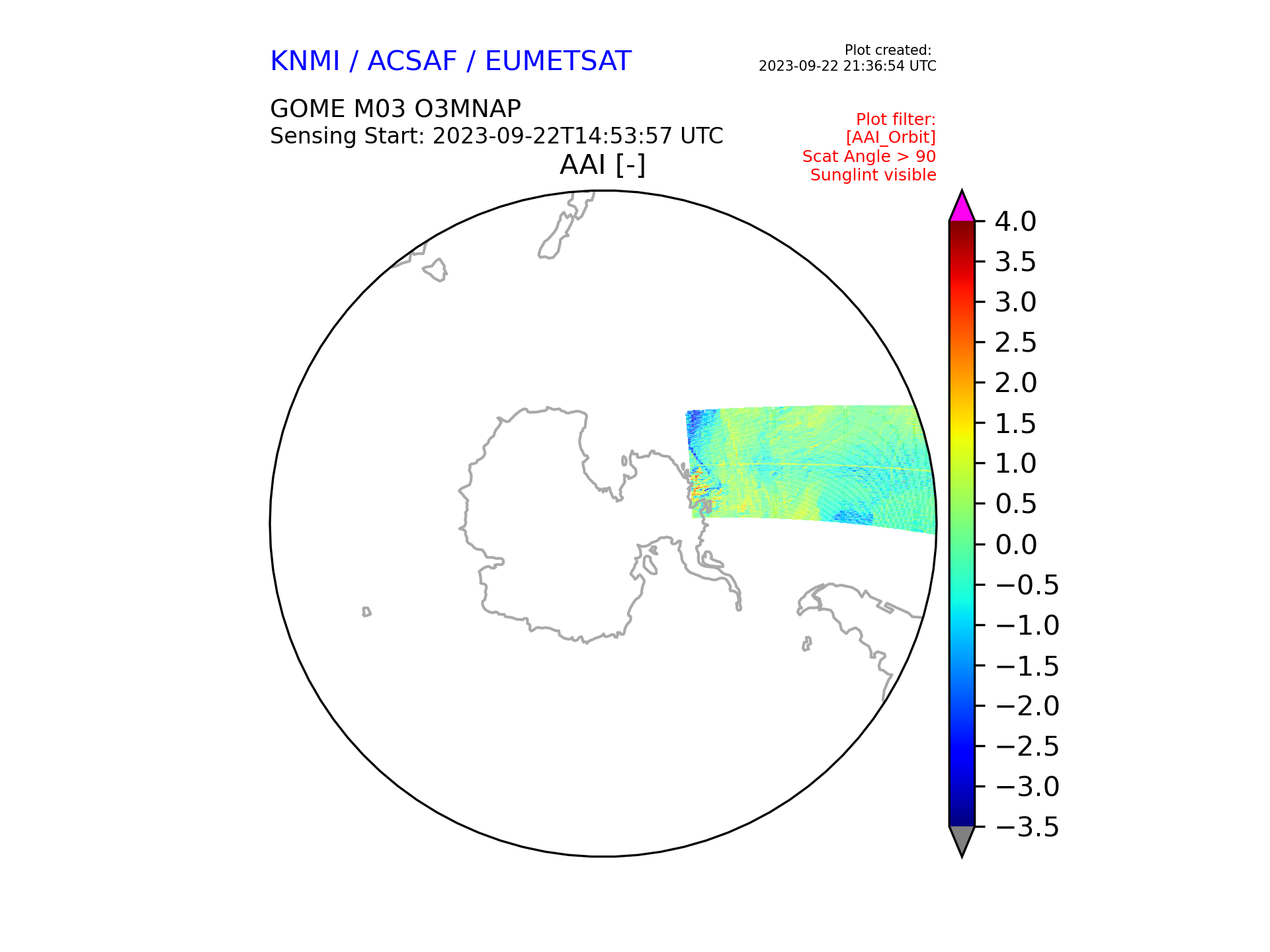 KNMI / ACSAF / EUMETSAT

Plot created:
2023-09-22 21:36:54 UTC

GOME M03 O3MNAP
Sensing Start: 2023-09-22T14:53:57 UTC

Plot filter:
[AAI_Orbit]
Scat Angle > 90
Sunglint visible

AAI [-]

4.0
3.5
3.0
2.5
2.0
1.5
1.0
0.5
0.0
−0.5
−1.0
−1.5
−2.0
−2.5
−3.0
−3.5